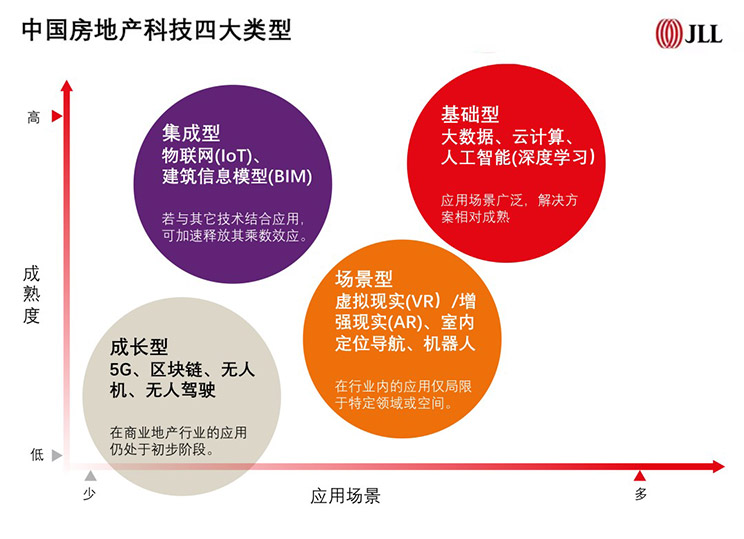 中国房地产科技四大类型

JLL

高

成熟度

低

集成型
物联网(IoT)、建筑信息模型(BIM)

若与其它技术结合应用，可加速释放其乘数效应。

基础型
大数据、云计算、人工智能(深度学习)

应用场景广泛，解决方案相对成熟

场景型
虚拟现实(VR)/增强现实(AR)、室内定位导航、机器人

在行业内的应用仅局限于特定领域或空间。

成长型
5G、区块链、无人机、无人驾驶

在商业地产行业的应用仍处于初步阶段。

少

应用场景

多